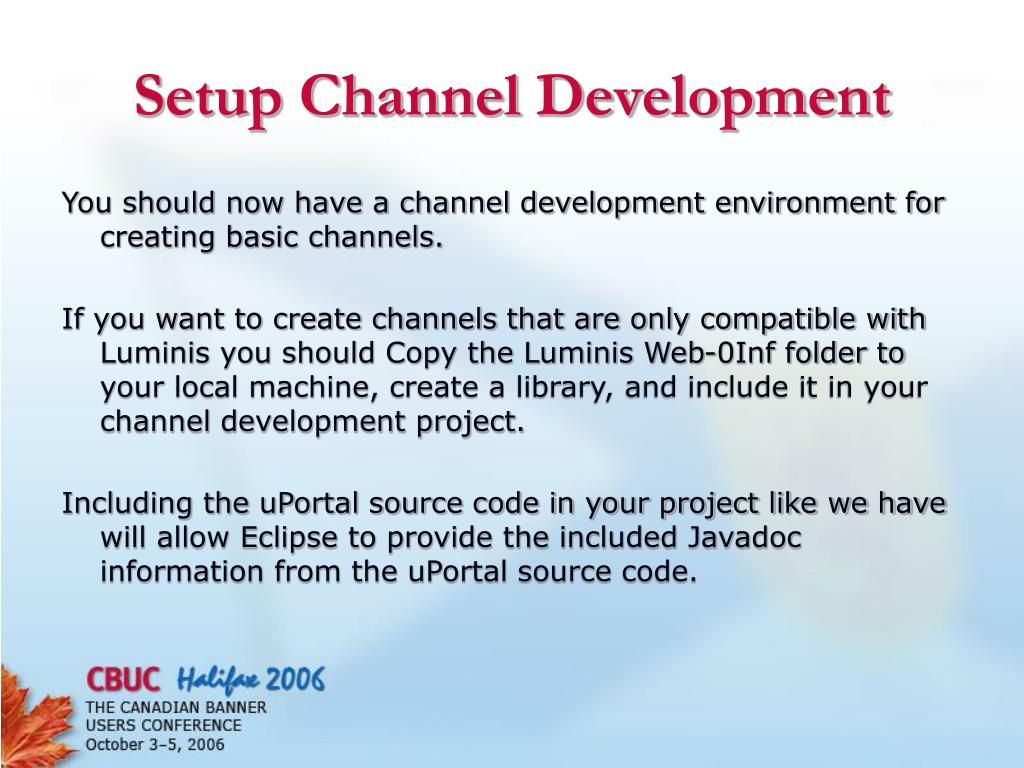 Setup Channel Development

You should now have a channel development environment for creating basic channels.

If you want to create channels that are only compatible with Luminis you should Copy the Luminis Web-0Inf folder to your local machine, create a library, and include it in your channel development project.

Including the uPortal source code in your project like we have will allow Eclipse to provide the included Javadoc information from the uPortal source code.

CBUC Halifax 2006
THE CANADIAN BANNER
USERS CONFERENCE
October 3–5, 2006